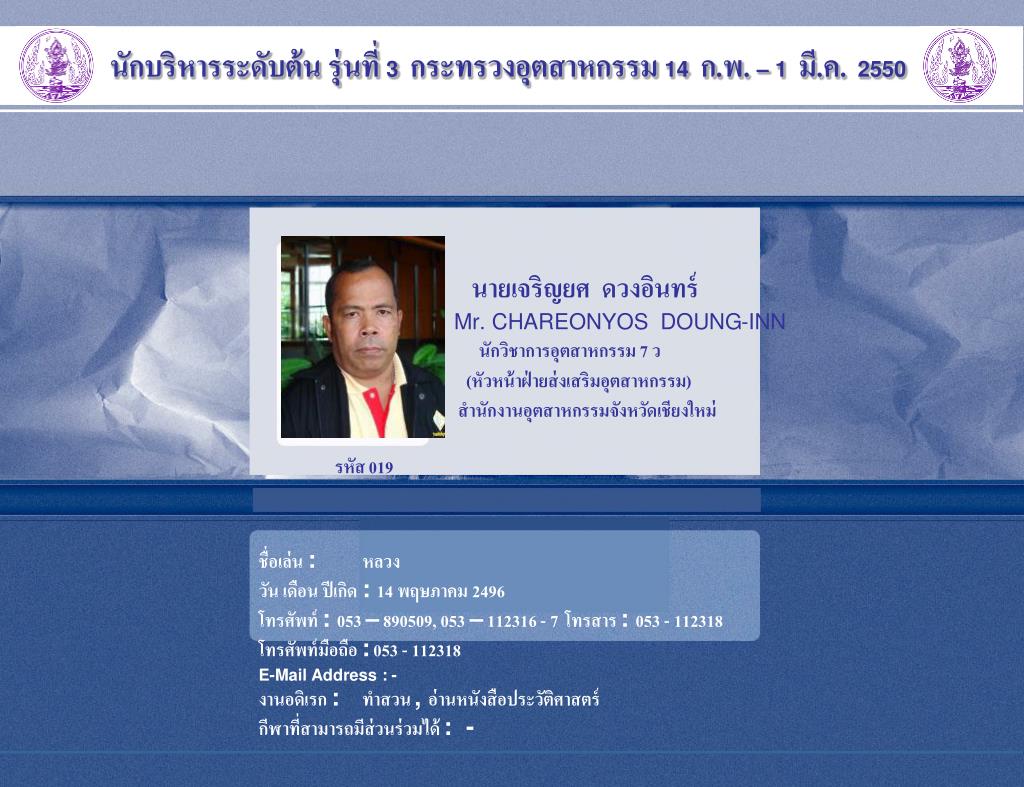 นักบริหารระดับต้น รุ่นที่ 3 กระทรวงอุตสาหกรรม 14 ก.พ. – 1 มี.ค. 2550

นายเจริญยศ ดวงอินทร์
Mr. CHAREONYOS DOUNG-INN
นักวิชาการอุตสาหกรรม 7 ว
(หัวหน้าฝ่ายส่งเสริมอุตสาหกรรม)
สำนักงานอุตสาหกรรมจังหวัดเชียงใหม่

รหัส 019

ชื่อเล่น : หลวง
วัน เดือน ปีเกิด : 14 พฤษภาคม 2496
โทรศัพท์ : 053 – 890509, 053 – 112316 - 7 โทรสาร : 053 - 112318
โทรศัพท์มือถือ : 053 - 112318
E-Mail Address : -
งานอดิเรก : ทำสวน , อ่านหนังสือประวัติศาสตร์
กีฬาที่สามารถมีส่วนร่วมได้ : -